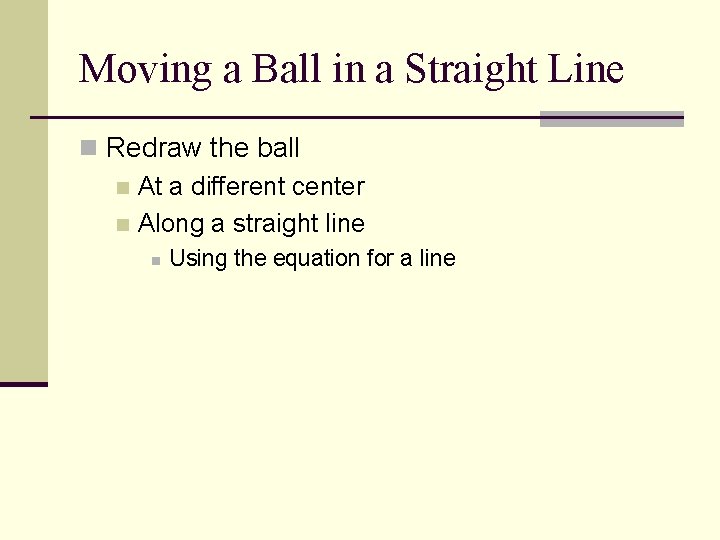 Moving a Ball in a Straight Line

Redraw the ball

At a different center

Along a straight line

Using the equation for a line